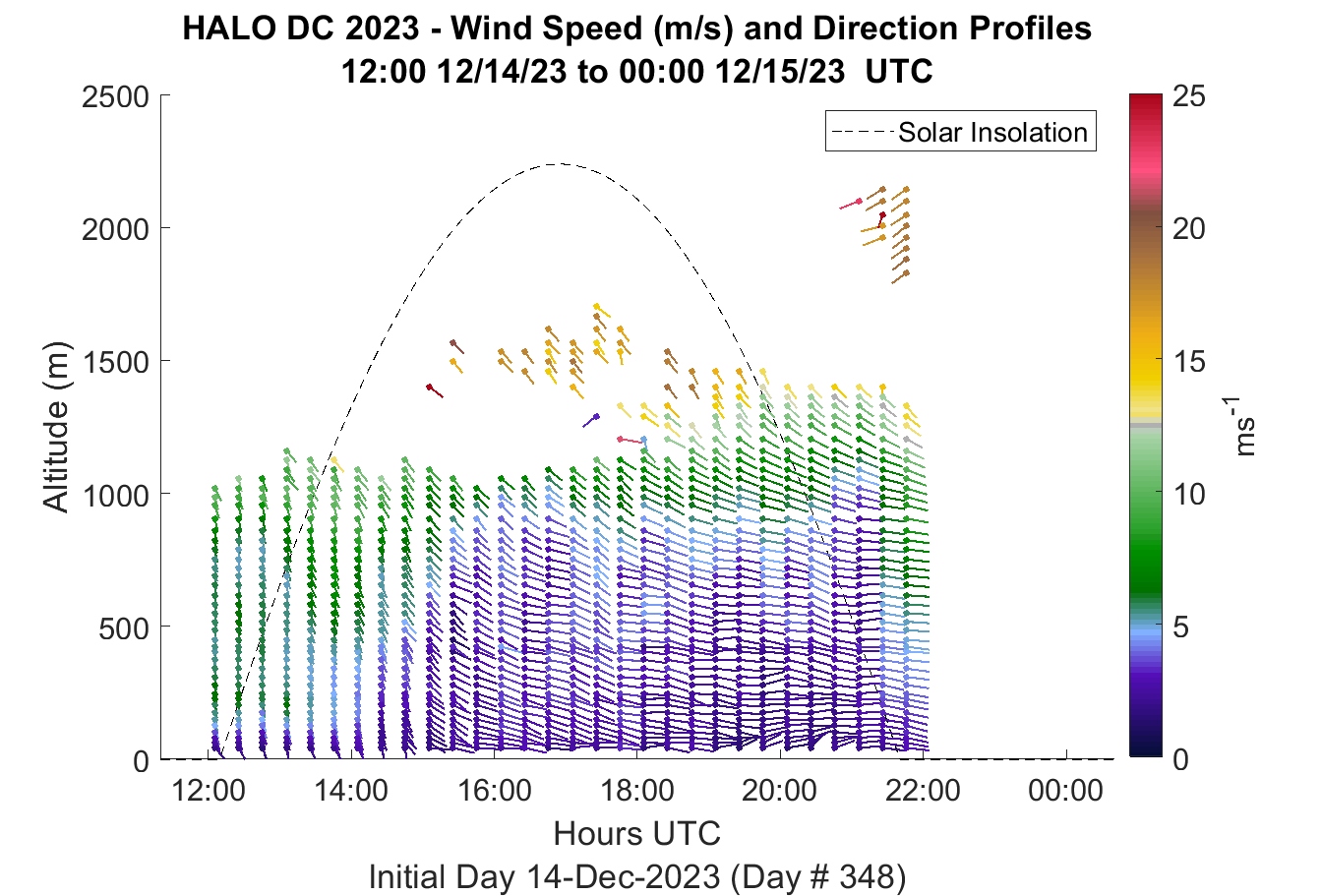 HALO DC 2023 - Wind Speed (m/s) and Direction Profiles
12:00 12/14/23 to 00:00 12/15/23 UTC

Solar Insolation

Altitude (m)

2500
2000
1500
1000
500
0

12:00
14:00
16:00
18:00
20:00
22:00
00:00

Hours UTC

Initial Day 14-Dec-2023 (Day # 348)

25
20
15
10
5
0

$ms^{-1}$